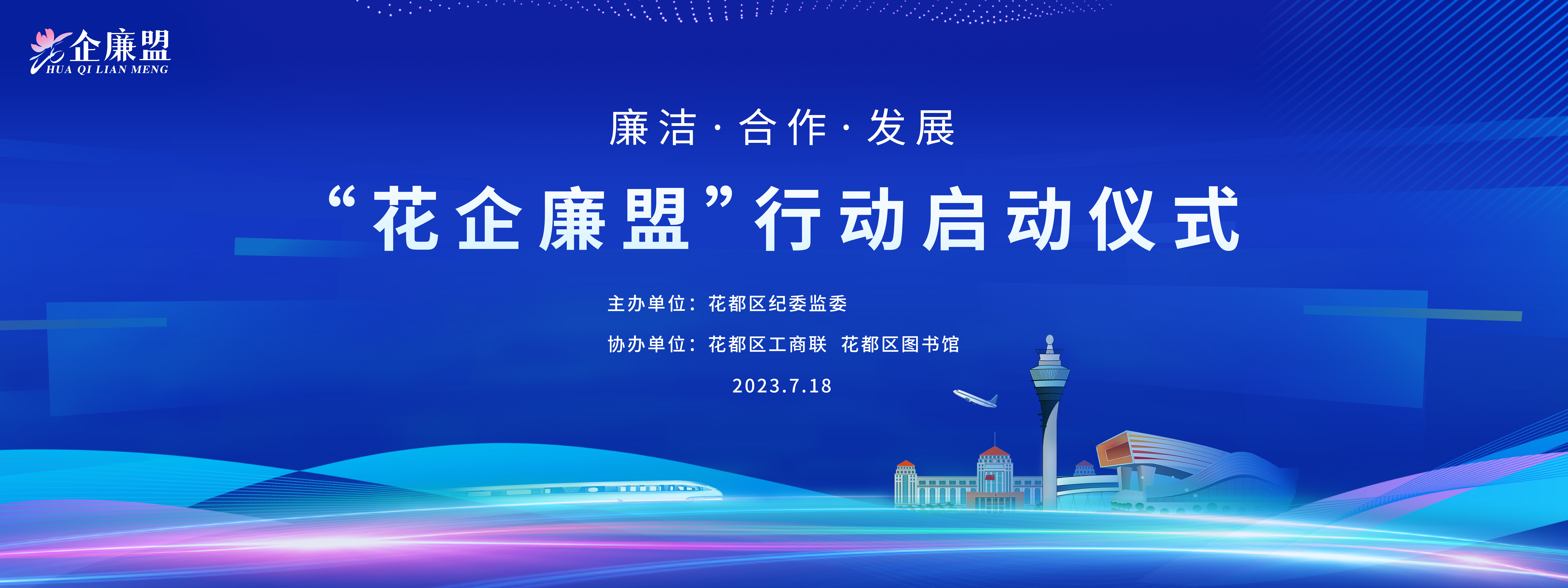 花企廉盟
HUA QI LIAN MENG

廉洁·合作·发展

“花企廉盟”行动启动仪式

主办单位：花都区纪委监委

协办单位：花都区工商联 花都区图书馆

2023.7.18